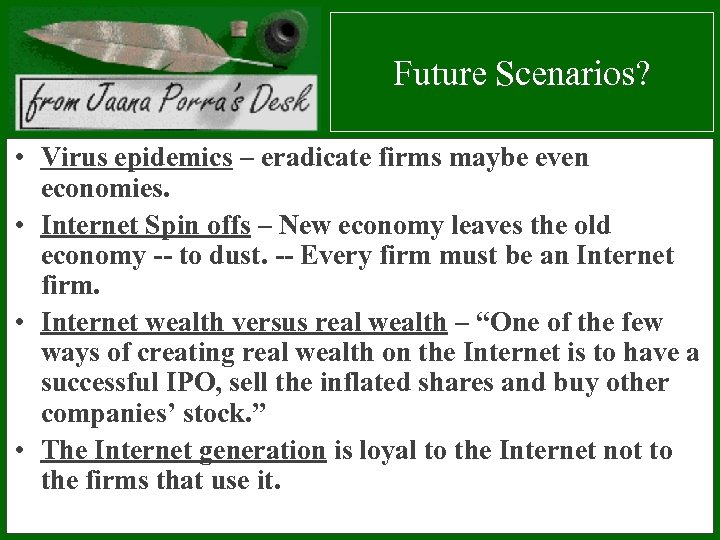 from Jaana Porra's Desk

Future Scenarios?

• Virus epidemics – eradicate firms maybe even economies.
• Internet Spin offs – New economy leaves the old economy -- to dust. -- Every firm must be an Internet firm.
• Internet wealth versus real wealth – “One of the few ways of creating real wealth on the Internet is to have a successful IPO, sell the inflated shares and buy other companies’ stock.”
• The Internet generation is loyal to the Internet not to the firms that use it.